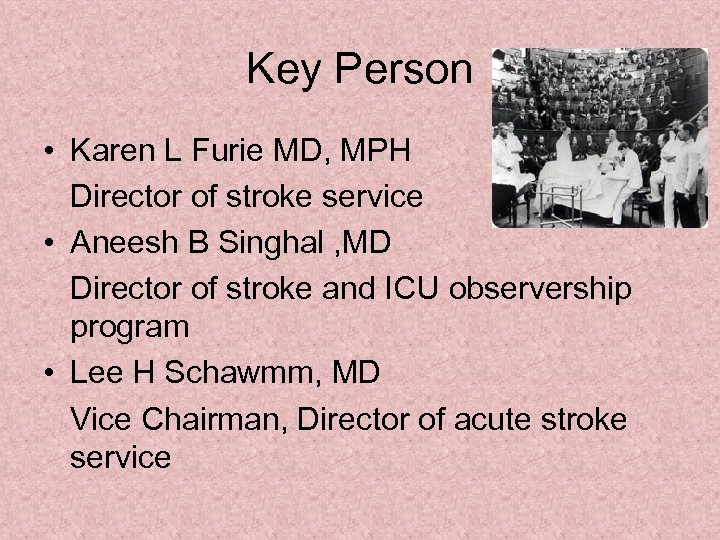 Key Person

• Karen L Furie MD, MPH
Director of stroke service
• Aneesh B Singhal ,MD
Director of stroke and ICU observership program
• Lee H Schawmm, MD
Vice Chairman, Director of acute stroke service